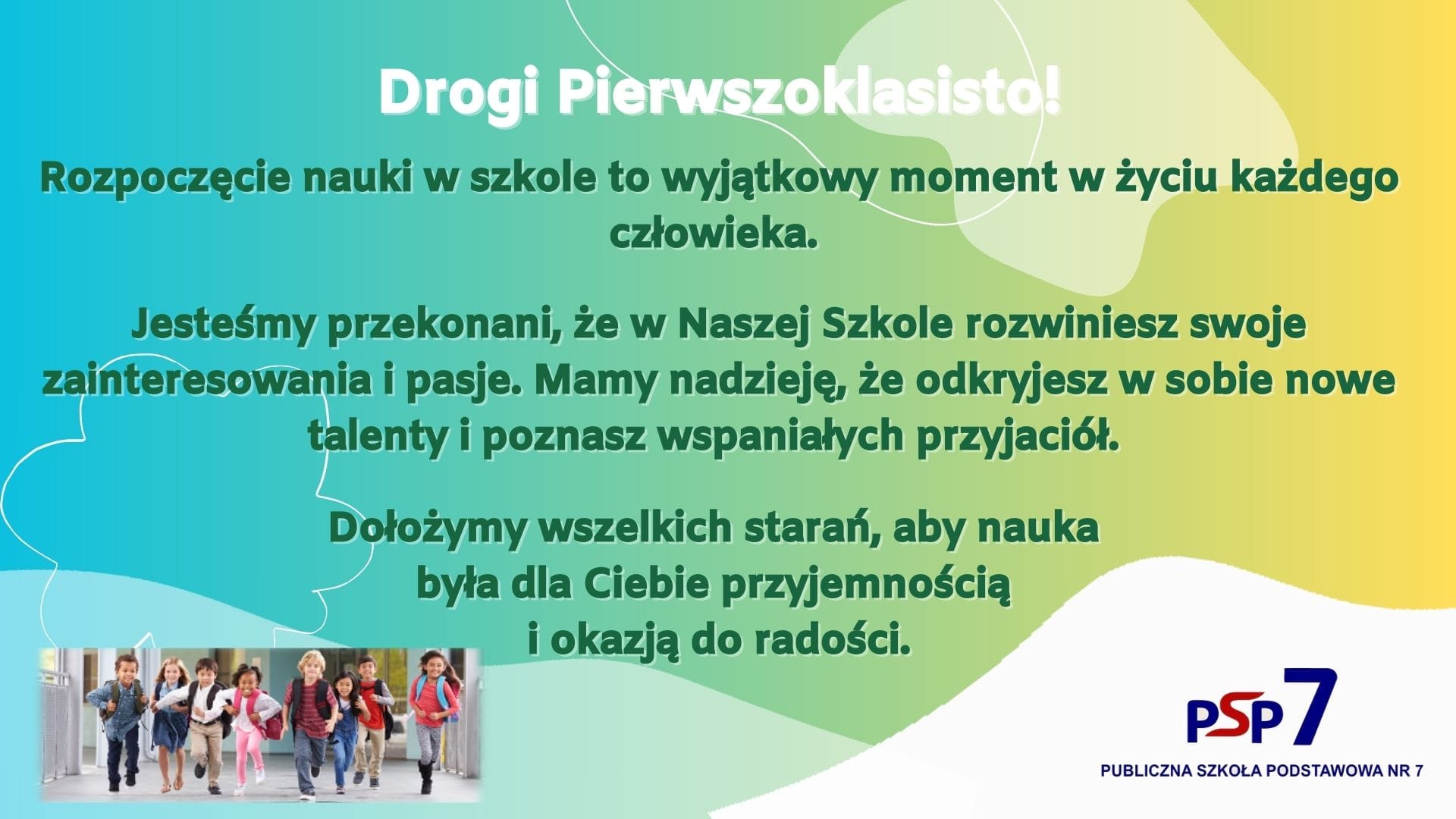 Drogi Pierwszoklasisto!

Rozpoczęcie nauki w szkole to wyjątkowy moment w życiu każdego człowieka.

Jesteśmy przekonani, że w Naszej Szkole rozwiniesz swoje zainteresowania i pasje. Mamy nadzieję, że odkryjesz w sobie nowe talenty i poznasz wspaniałych przyjaciół.

Dołożymy wszelkich starań, aby nauka była dla Ciebie przyjemnością i okazją do radości.

PSP 7

PUBLICZNA SZKOŁA PODSTAWOWA NR 7